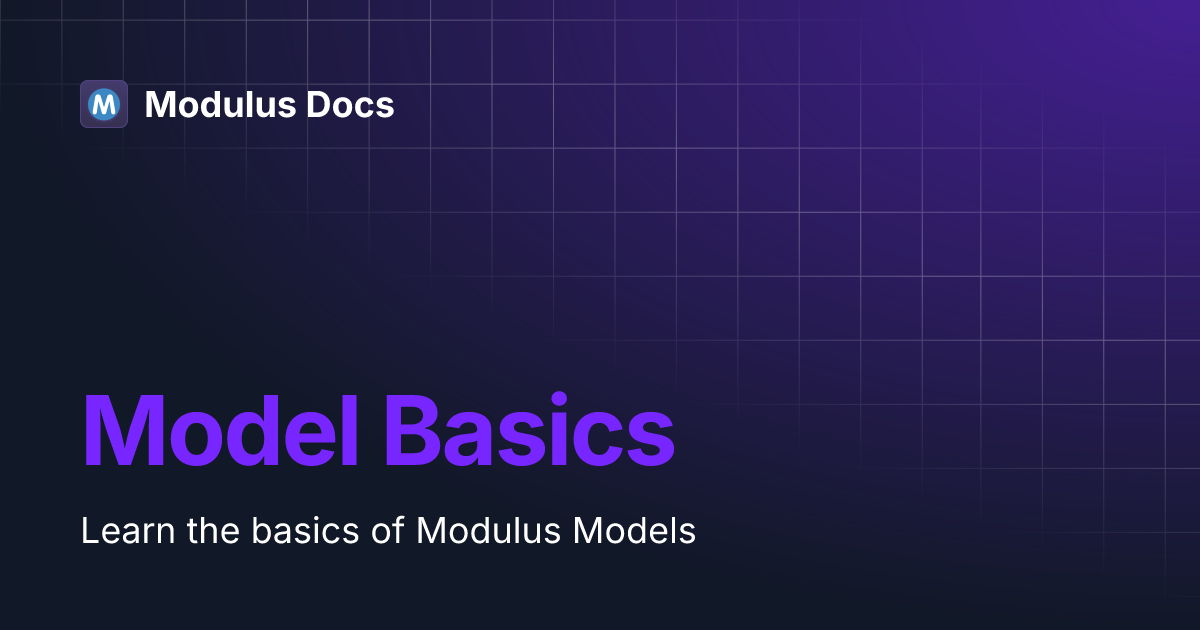 M Modulus Docs

Model Basics

Learn the basics of Modulus Models